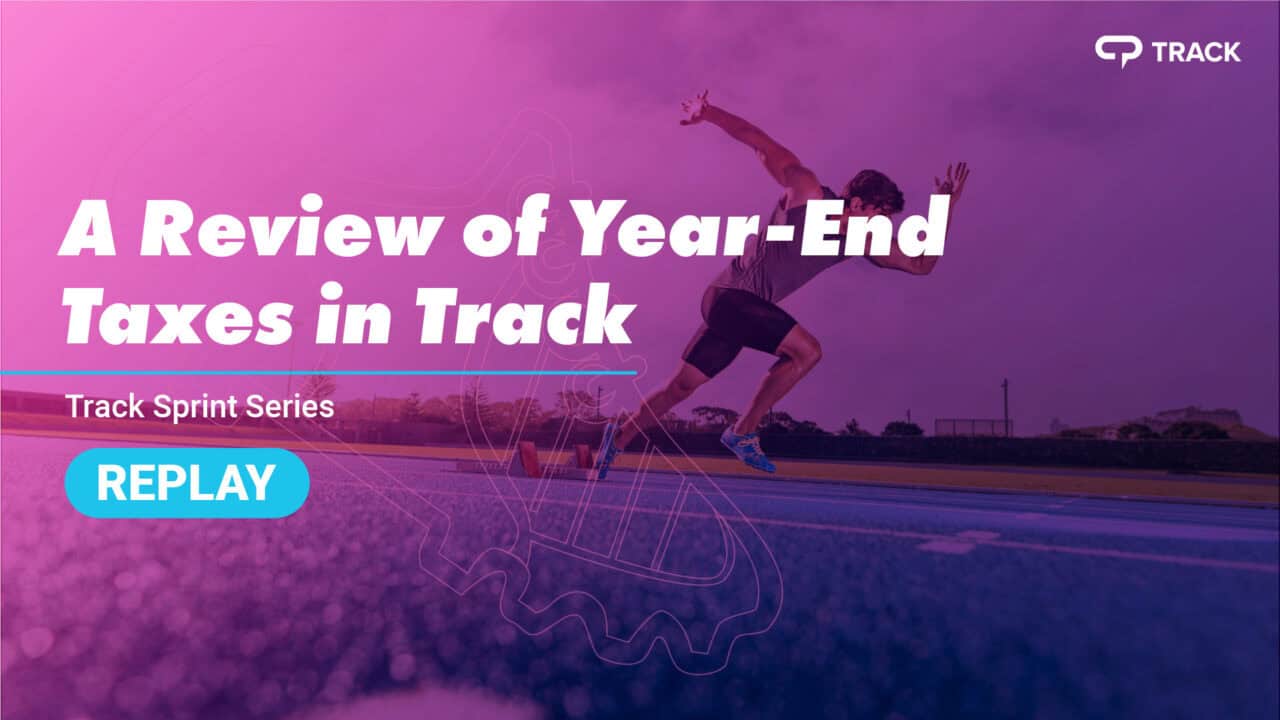 TRACK

A Review of Year-End Taxes in Track

Track Sprint Series

REPLAY